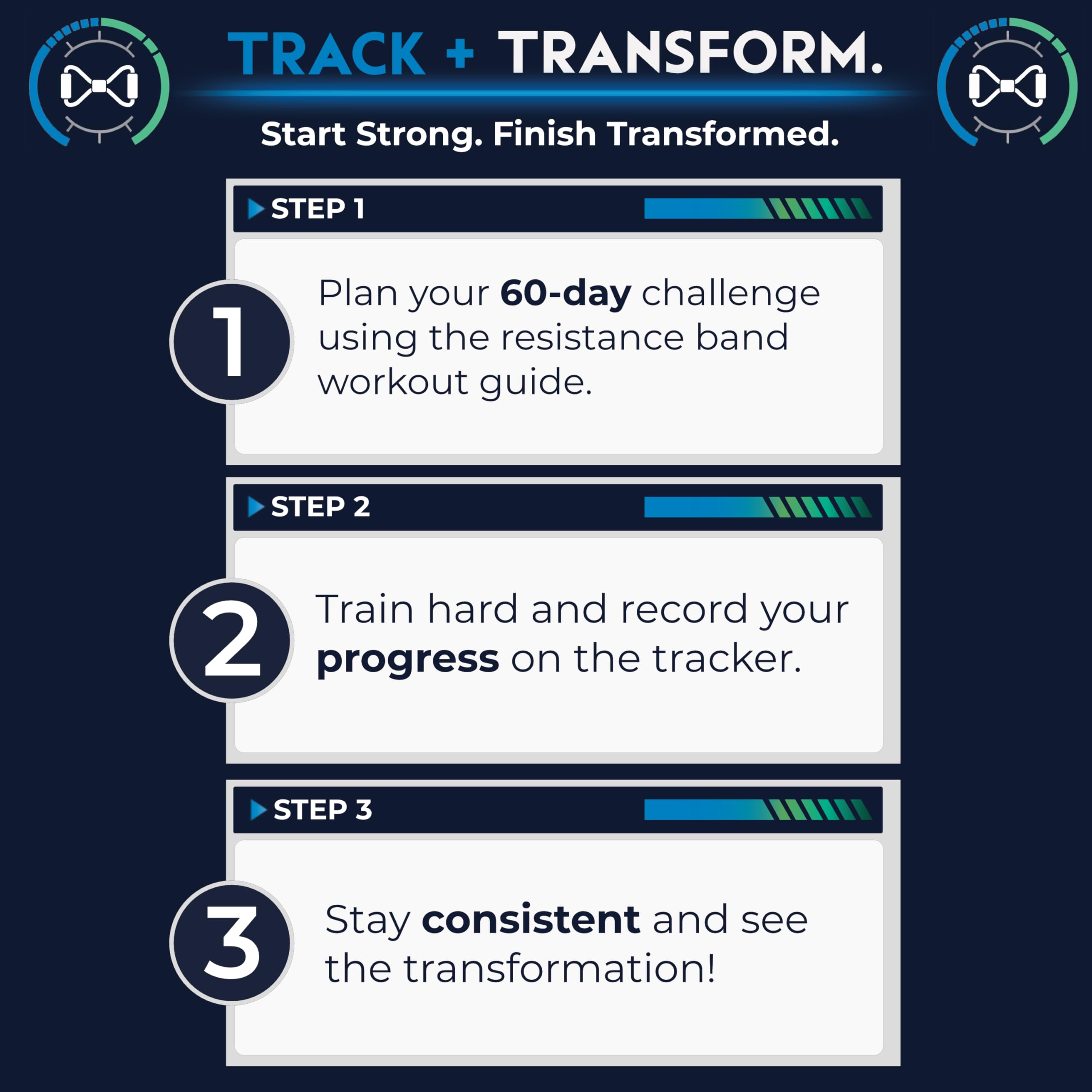 TRACK + TRANSFORM.

Start Strong. Finish Transformed.

STEP 1

1

Plan your 60-day challenge using the resistance band workout guide.

STEP 2

2

Train hard and record your progress on the tracker.

STEP 3

3

Stay consistent and see the transformation!